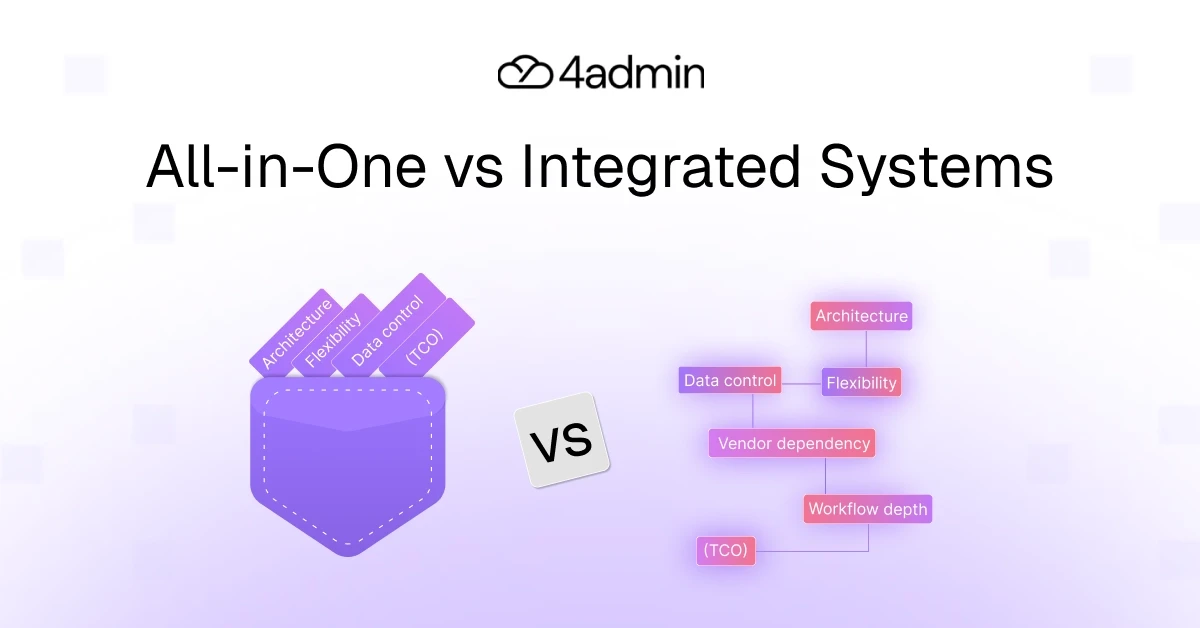 4admin

All-in-One vs Integrated Systems

Architecture
Flexibility
Data control
(TCO)

VS

Architecture
Data control
Flexibility
Vendor dependency
Workflow depth
(TCO)